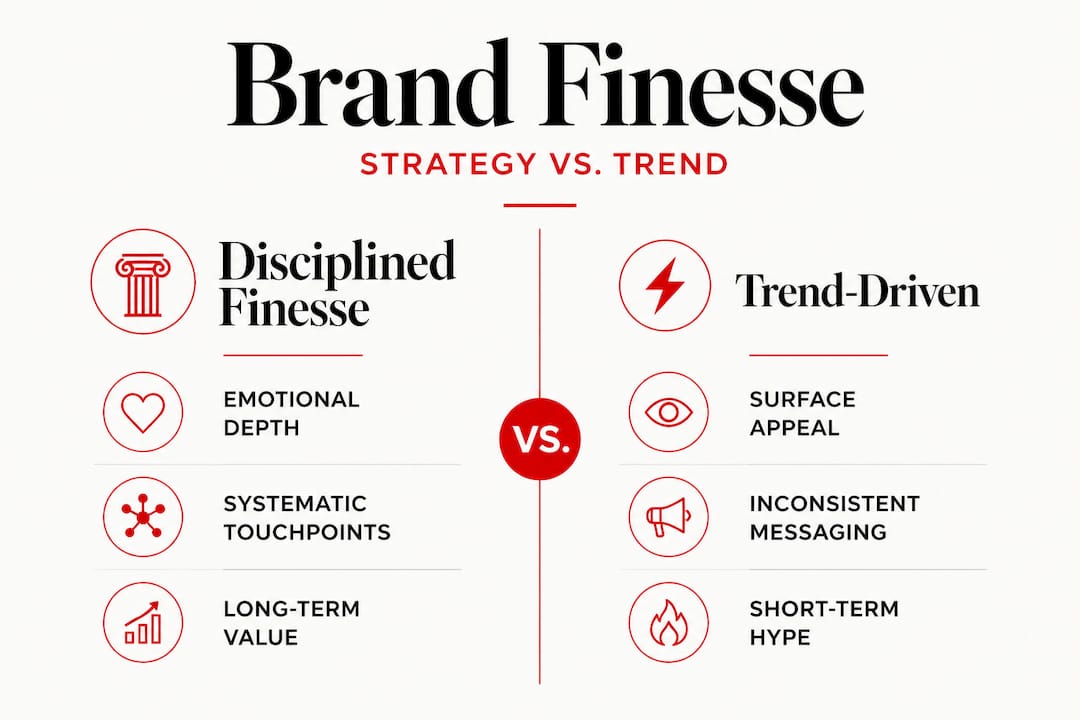 Brand Finesse

STRATEGY VS. TREND

Disciplined Finesse

EMOTIONAL DEPTH

SYSTEMATIC TOUCHPOINTS

LONG-TERM VALUE

VS.

Trend-Driven

SURFACE APPEAL

INCONSISTENT MESSAGING

SHORT-TERM HYPE